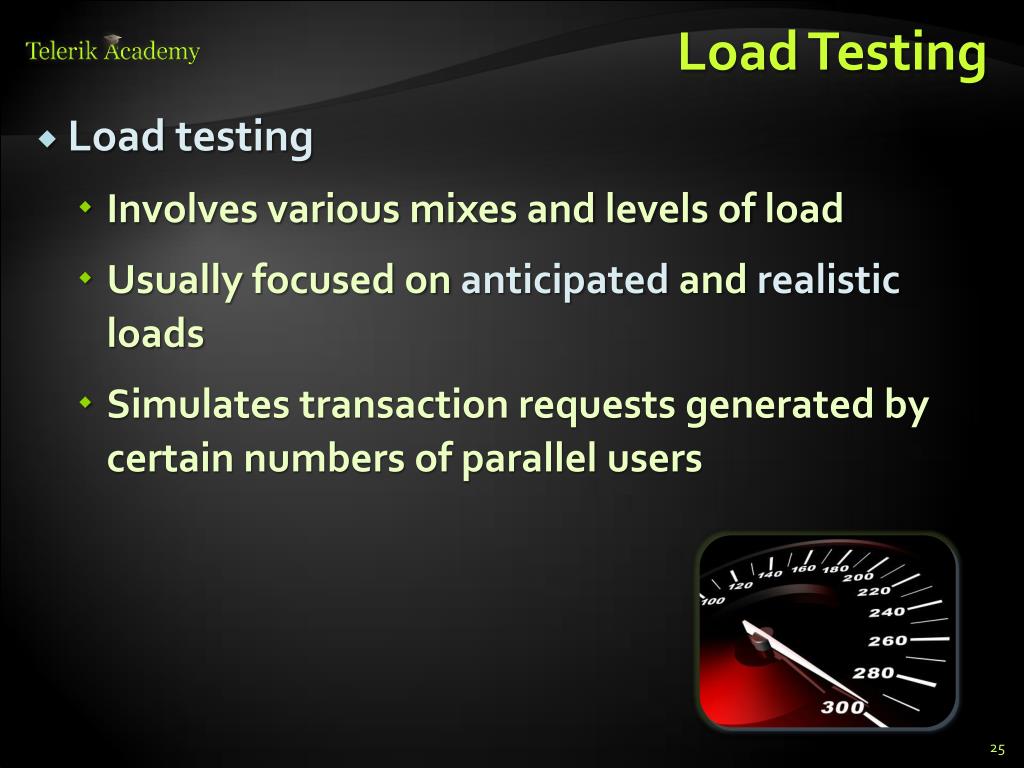 Telerik Academy

Load Testing

Load testing

Involves various mixes and levels of load

Usually focused on anticipated and realistic loads

Simulates transaction requests generated by certain numbers of parallel users

100 120 140 160 180 200 220 240 260 280 300

25